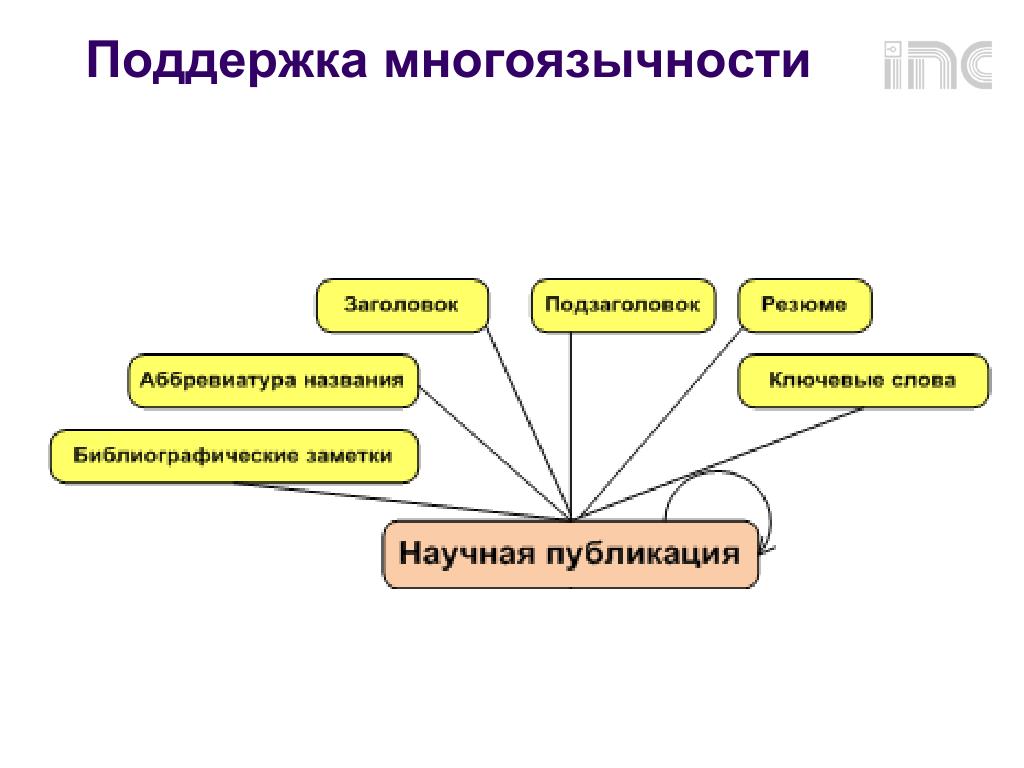 Поддержка многоязычности

inc

Заголовок

Подзаголовок

Резюме

Аббревиатура названия

Ключевые слова

Библиографические заметки

Научная публикация